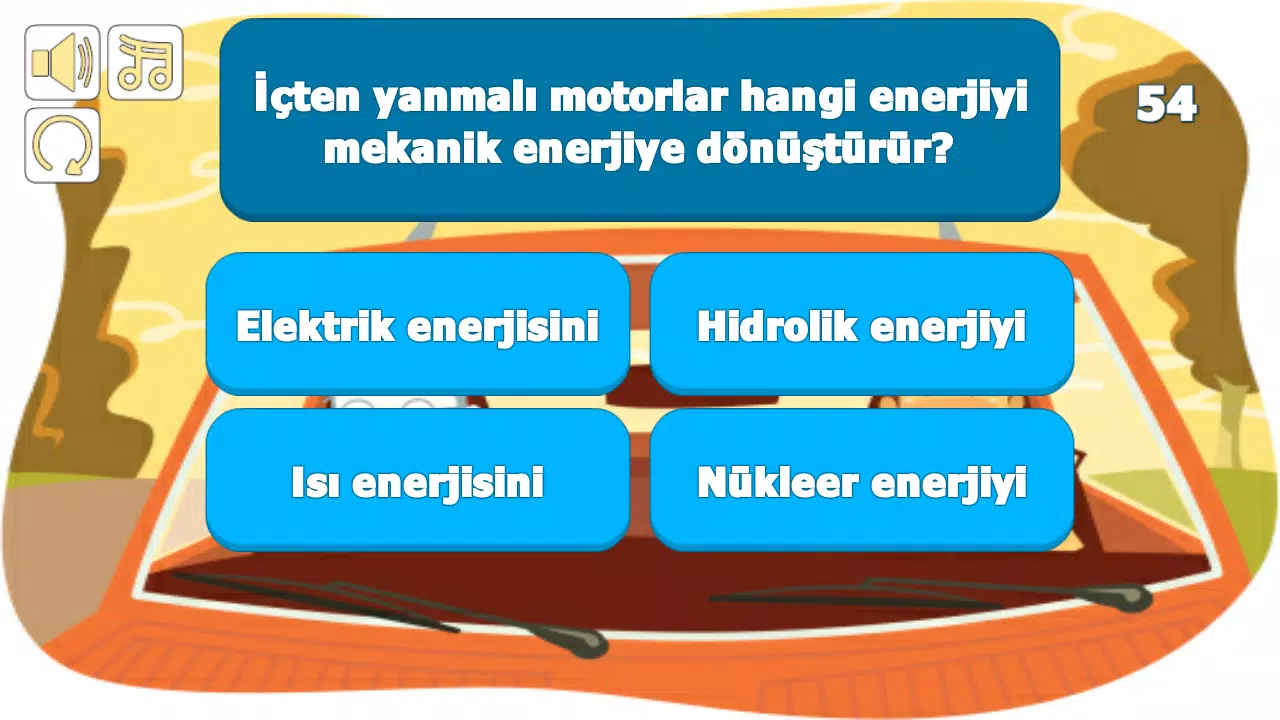 İçten yanmalı motorlar hangi enerjiyi mekanik enerjiye dönüştürür?

54

Elektrik enerjisini

Hidrolik enerjiyi

Isı enerjisini

Nükleer enerjiyi